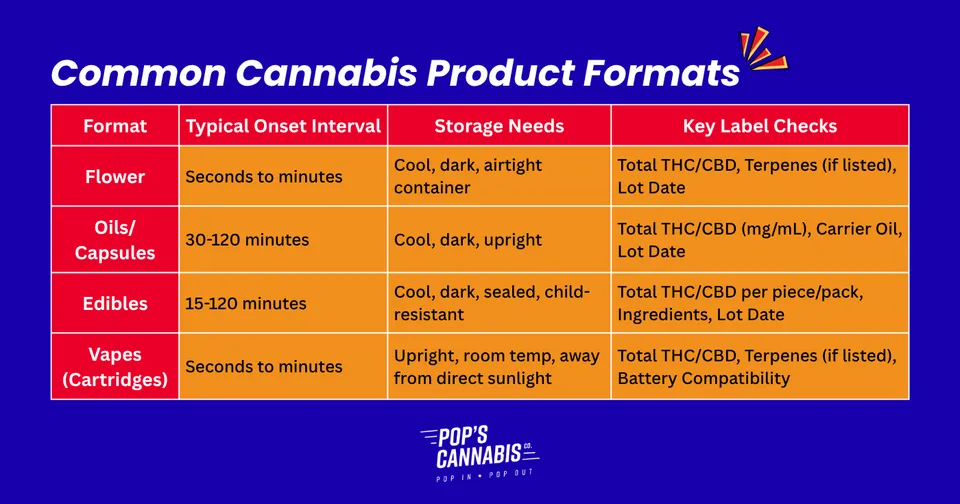 Common Cannabis Product Formats

| Format | Typical Onset Interval | Storage Needs | Key Label Checks |
|---|---|---|---|
| Flower | Seconds to minutes | Cool, dark, airtight container | Total THC/CBD, Terpenes (if listed), Lot Date |
| Oils/ Capsules | 30-120 minutes | Cool, dark, upright | Total THC/CBD (mg/mL), Carrier Oil, Lot Date |
| Edibles | 15-120 minutes | Cool, dark, sealed, child-resistant | Total THC/CBD per piece/pack, Ingredients, Lot Date |
| Vapes (Cartridges) | Seconds to minutes | Upright, room temp, away from direct sunlight | Total THC/CBD, Terpenes (if listed), Battery Compatibility |

POP'S CANNABIS CO.
POP IN • POP OUT